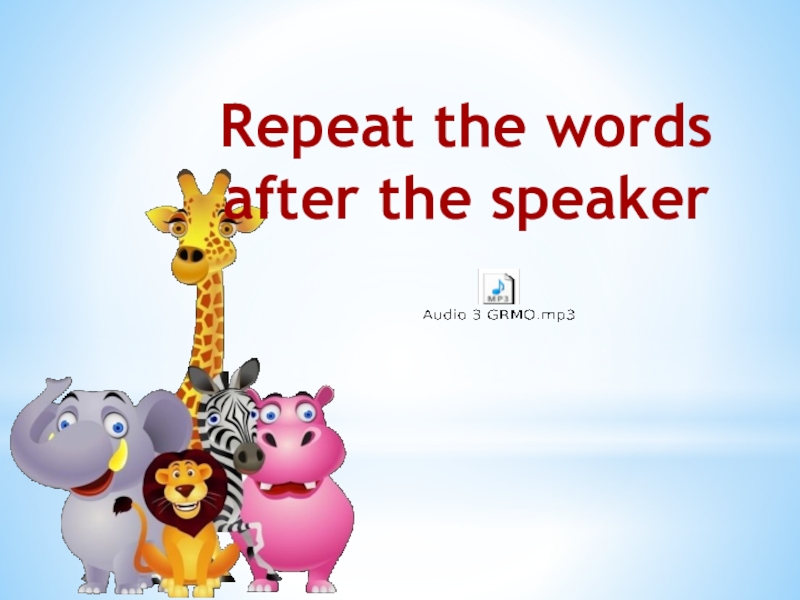 Repeat the words after the speaker

MP3

Audio 3 GRMO.mp3